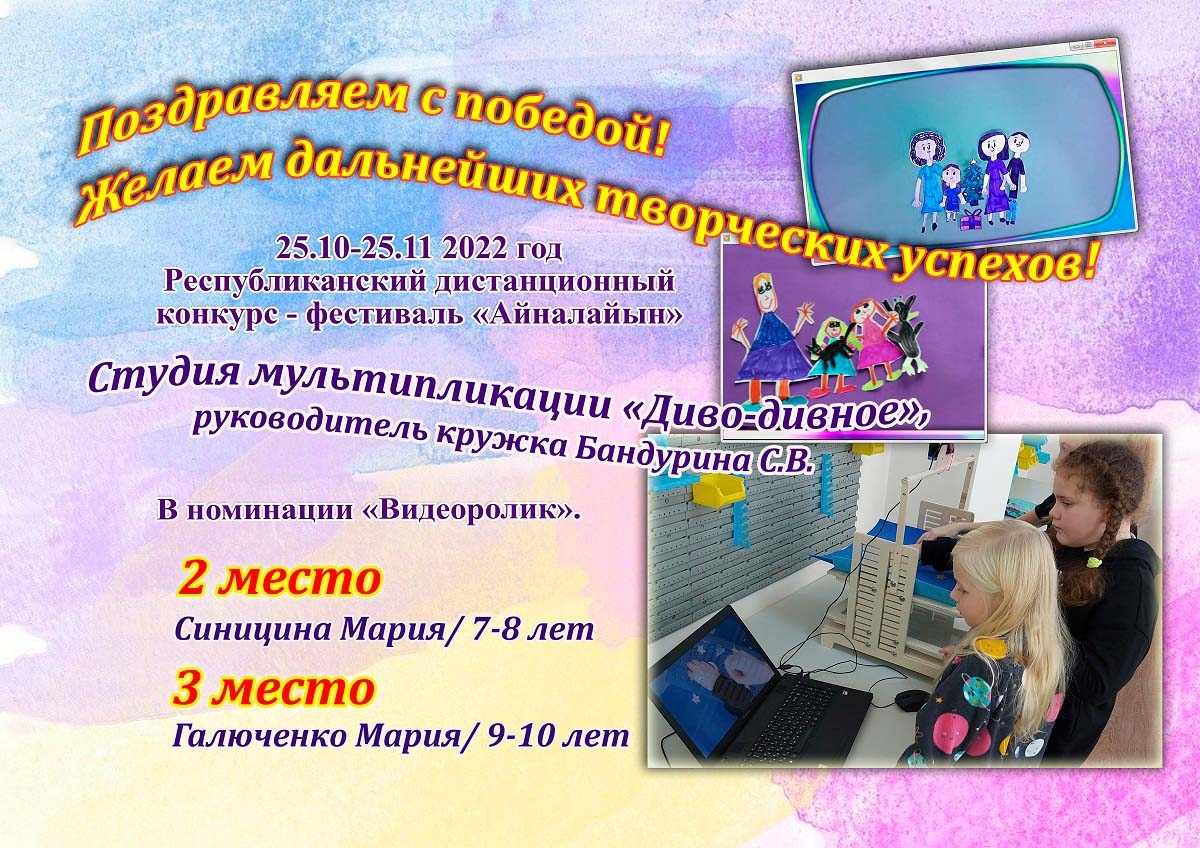 Поздравляем с победой!
Желаем дальнейших творческих успехов!

25.10-25.11 2022 год
Республиканский дистанционный конкурс - фестиваль «Айналайын»

Студия мультипликации «Диво-дивное»,
руководитель кружка Бандурина С.В.

В номинации «Видеоролик».

2 место
Синицина Мария/ 7-8 лет

3 место
Галюченко Мария/ 9-10 лет